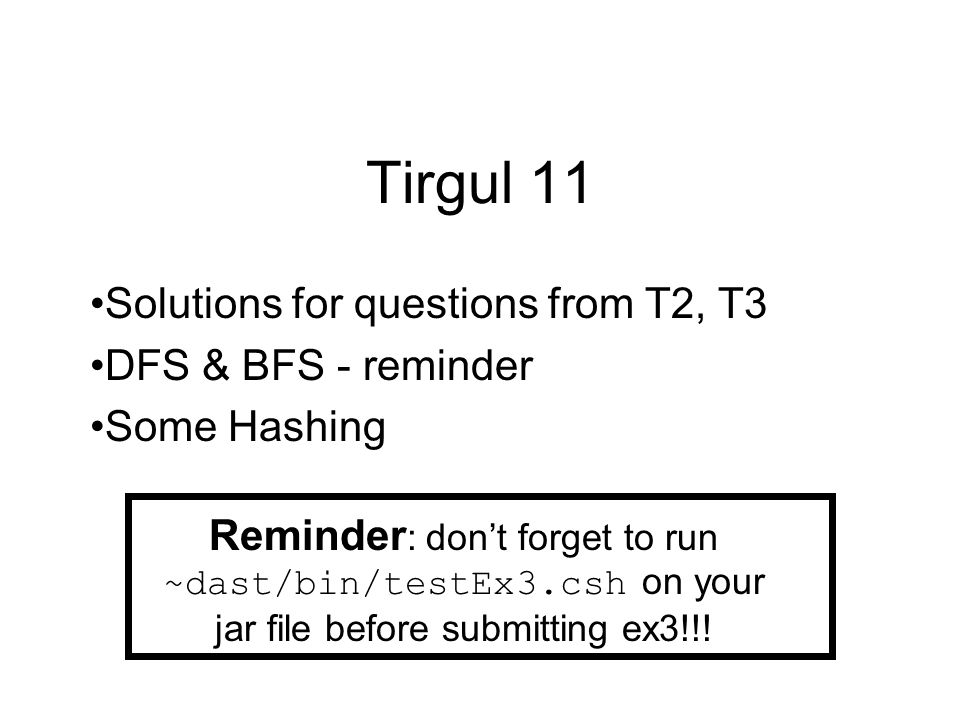 Tirgul 11

•Solutions for questions from T2, T3
•DFS & BFS - reminder
•Some Hashing

Reminder: don’t forget to run ~dast/bin/testEx3.csh on your jar file before submitting ex3!!!